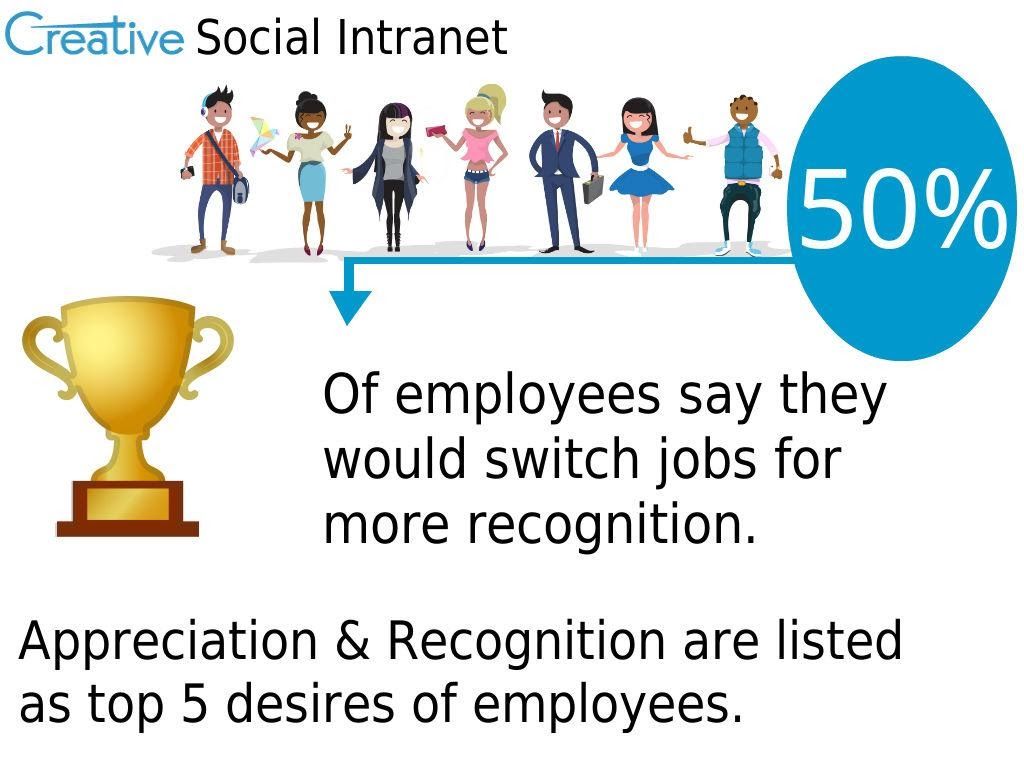 Creative Social Intranet

50%

Of employees say they would switch jobs for more recognition.

Appreciation & Recognition are listed as top 5 desires of employees.